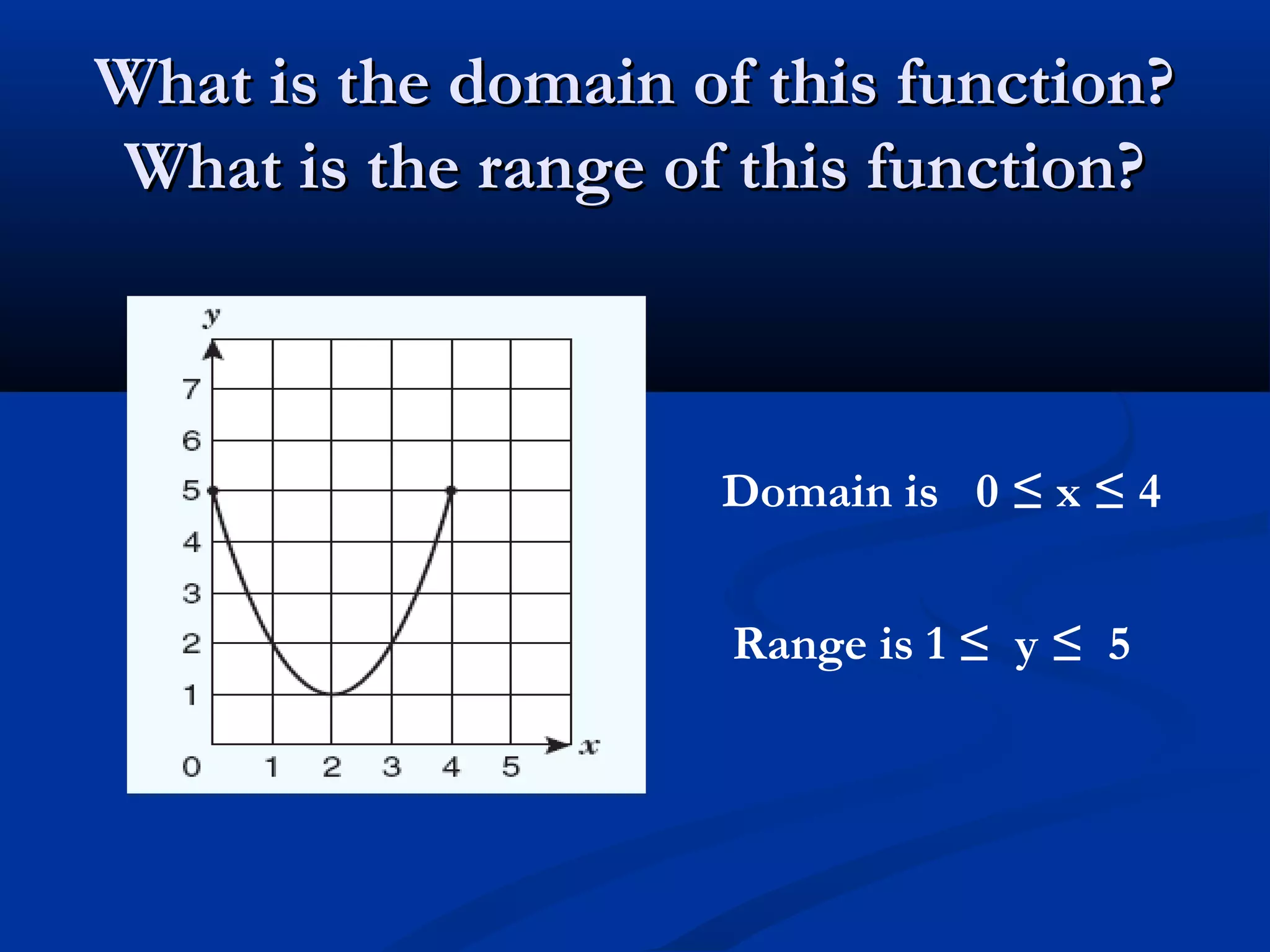 What is the domain of this function?
What is the range of this function?

y
7
6
5
4
3
2
1
0 1 2 3 4 5
x

Domain is $0 \leq x \leq 4$

Range is $1 \leq y \leq 5$